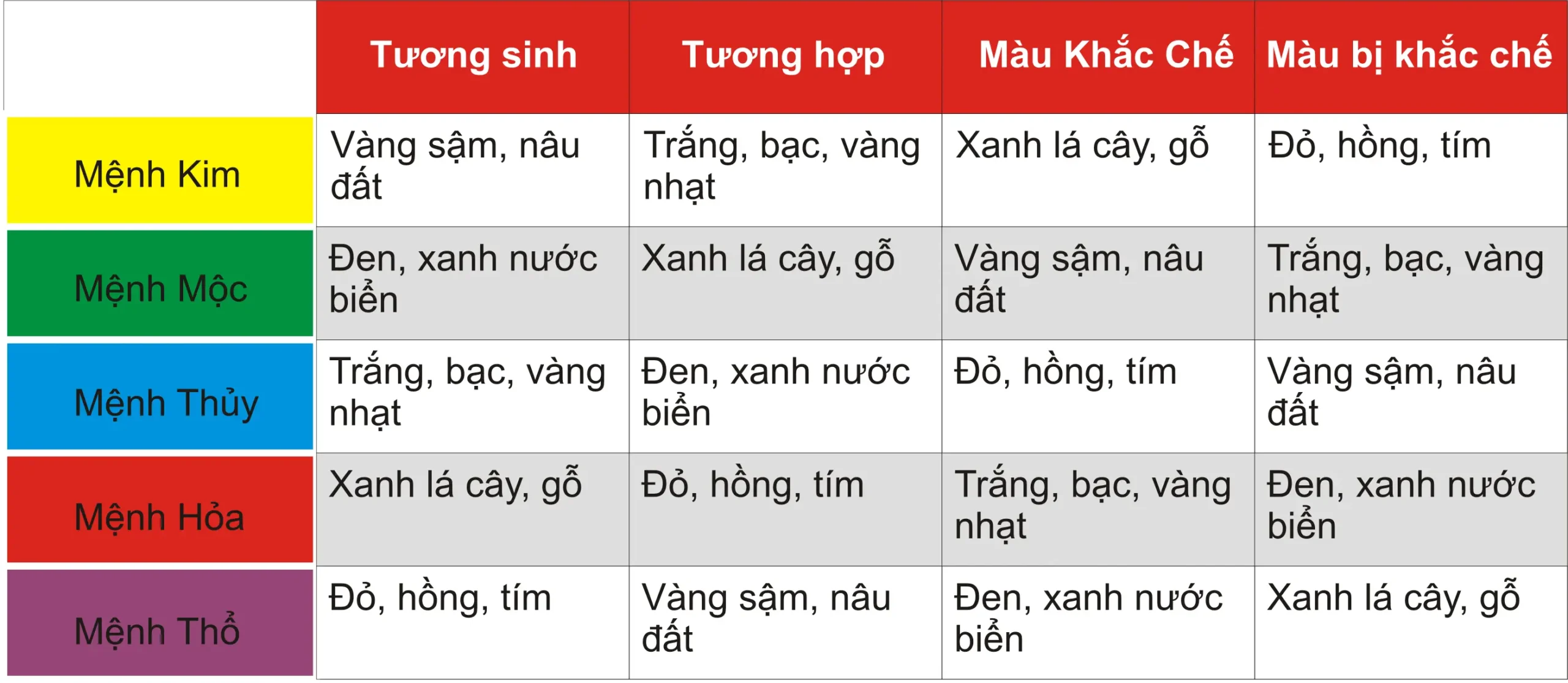 | | Tương sinh | Tương hợp | Màu Khắc Chế | Màu bị khắc chế |
|---|---|---|---|---|
| Mệnh Kim | Vàng sậm, nâu đất | Trắng, bạc, vàng nhạt | Xanh lá cây, gỗ | Đỏ, hồng, tím |
| Mệnh Mộc | Đen, xanh nước biển | Xanh lá cây, gỗ | Vàng sậm, nâu đất | Trắng, bạc, vàng nhạt |
| Mệnh Thủy | Trắng, bạc, vàng nhạt | Đen, xanh nước biển | Đỏ, hồng, tím | Vàng sậm, nâu đất |
| Mệnh Hỏa | Xanh lá cây, gỗ | Đỏ, hồng, tím | Trắng, bạc, vàng nhạt | Đen, xanh nước biển |
| Mệnh Thổ | Đỏ, hồng, tím | Vàng sậm, nâu đất | Đen, xanh nước biển | Xanh lá cây, gỗ |